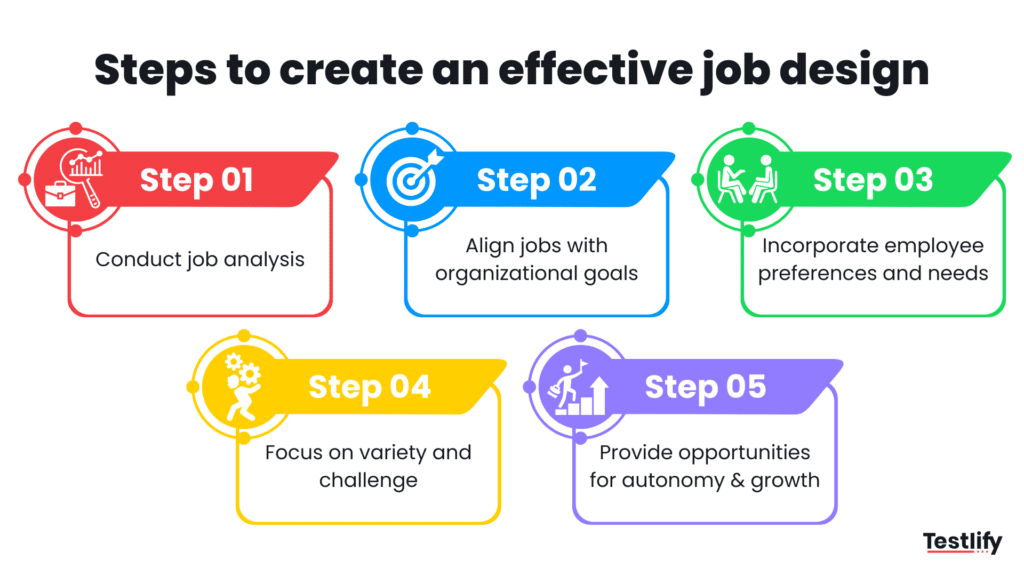 Steps to create an effective job design

Step 01
Conduct job analysis

Step 02
Align jobs with organizational goals

Step 03
Incorporate employee preferences and needs

Step 04
Focus on variety and challenge

Step 05
Provide opportunities for autonomy & growth

Testlify